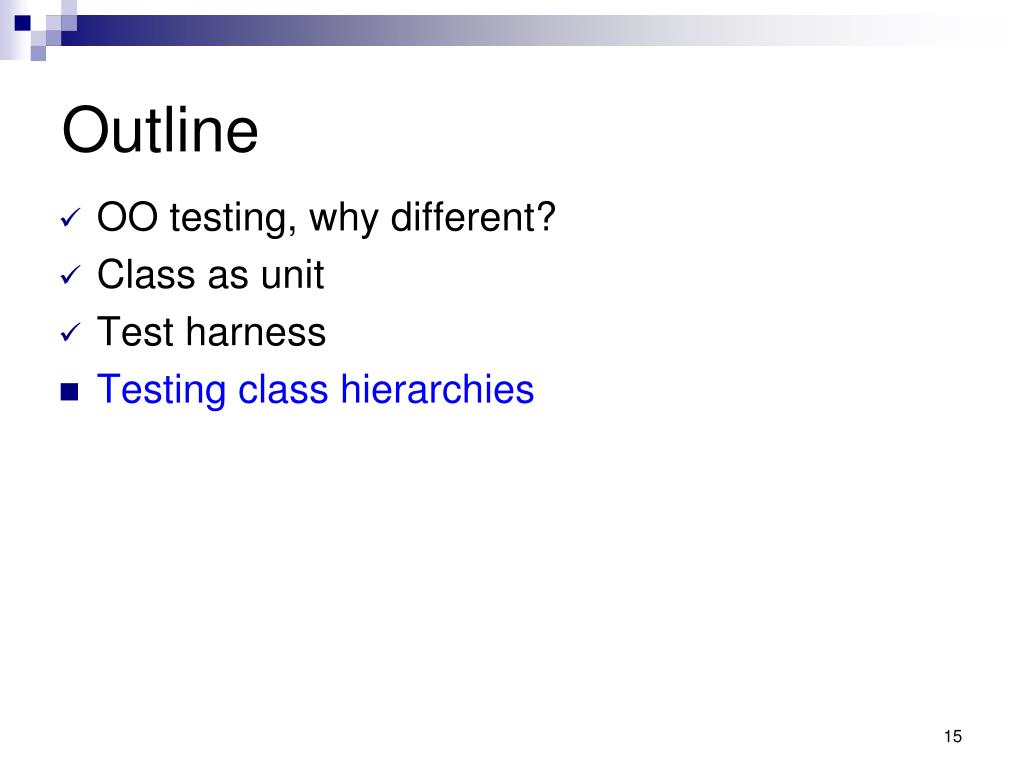 Outline

✓ OO testing, why different?
✓ Class as unit
✓ Test harness
■ Testing class hierarchies

15